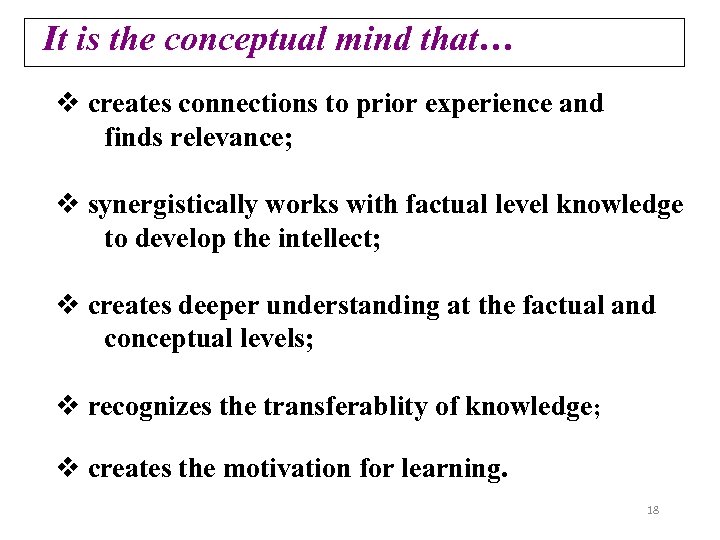 It is the conceptual mind that…

❖ creates connections to prior experience and finds relevance;

❖ synergistically works with factual level knowledge to develop the intellect;

❖ creates deeper understanding at the factual and conceptual levels;

❖ recognizes the transferablity of knowledge;

❖ creates the motivation for learning.

18